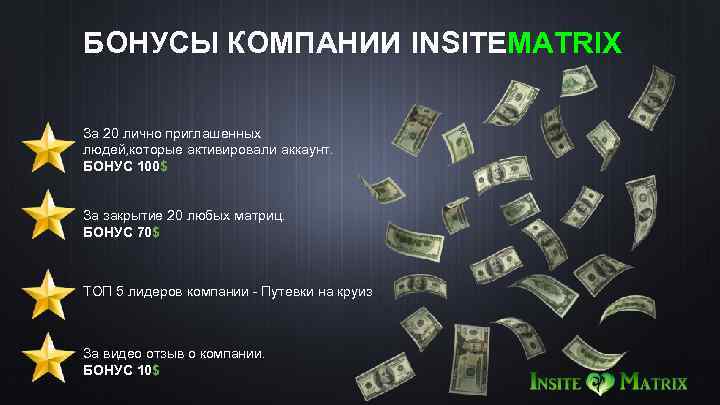 БОНУСЫ КОМПАНИИ INSITEMATRIX

За 20 лично приглашенных людей,которые активировали аккаунт. БОНУС 100$

За закрытие 20 любых матриц. БОНУС 70$

ТОП 5 лидеров компании - Путевки на круиз

За видео отзыв о компании. БОНУС 10$

INSITE MATRIX